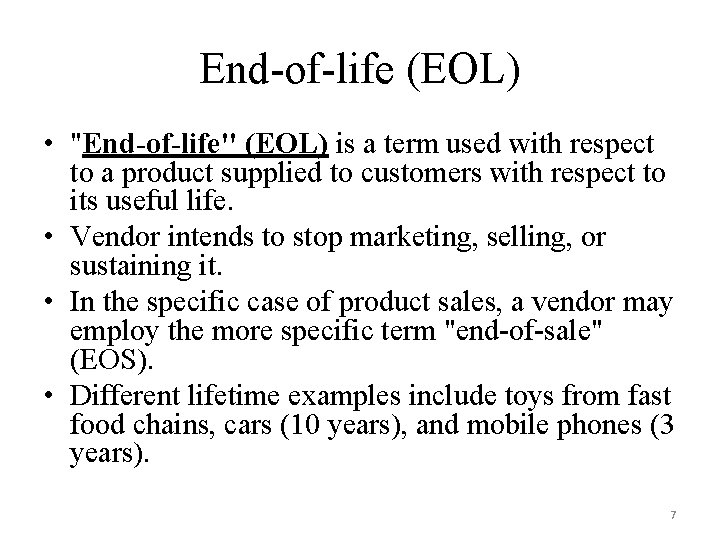 End-of-life (EOL)

• "End-of-life" (EOL) is a term used with respect to a product supplied to customers with respect to its useful life.
• Vendor intends to stop marketing, selling, or sustaining it.
• In the specific case of product sales, a vendor may employ the more specific term "end-of-sale" (EOS).
• Different lifetime examples include toys from fast food chains, cars (10 years), and mobile phones (3 years).

7